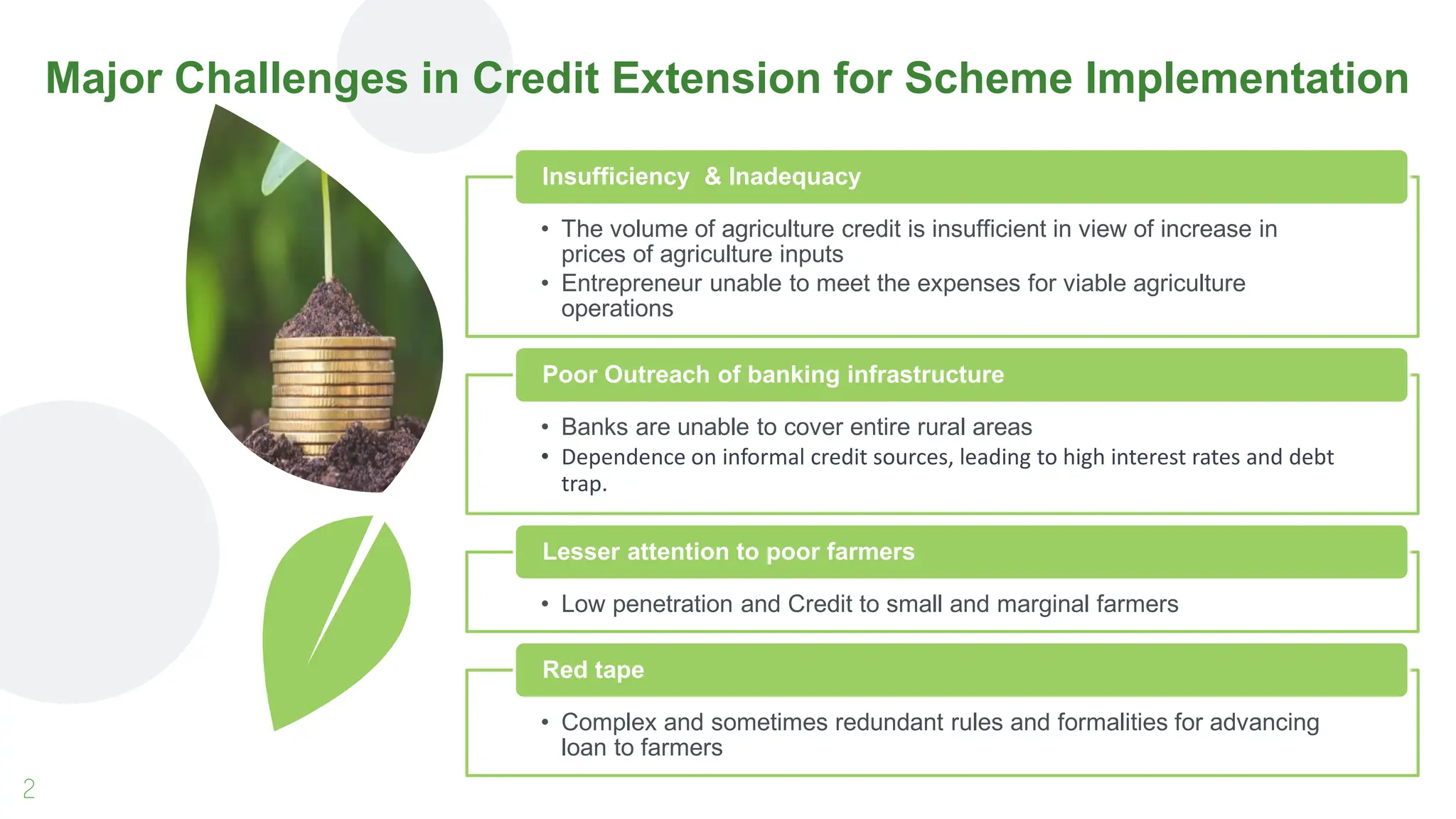 Major Challenges in Credit Extension for Scheme Implementation

Insufficiency & Inadequacy

• The volume of agriculture credit is insufficient in view of increase in prices of agriculture inputs
• Entrepreneur unable to meet the expenses for viable agriculture operations

Poor Outreach of banking infrastructure

• Banks are unable to cover entire rural areas
• Dependence on informal credit sources, leading to high interest rates and debt trap.

Lesser attention to poor farmers

• Low penetration and Credit to small and marginal farmers

Red tape

• Complex and sometimes redundant rules and formalities for advancing loan to farmers

2